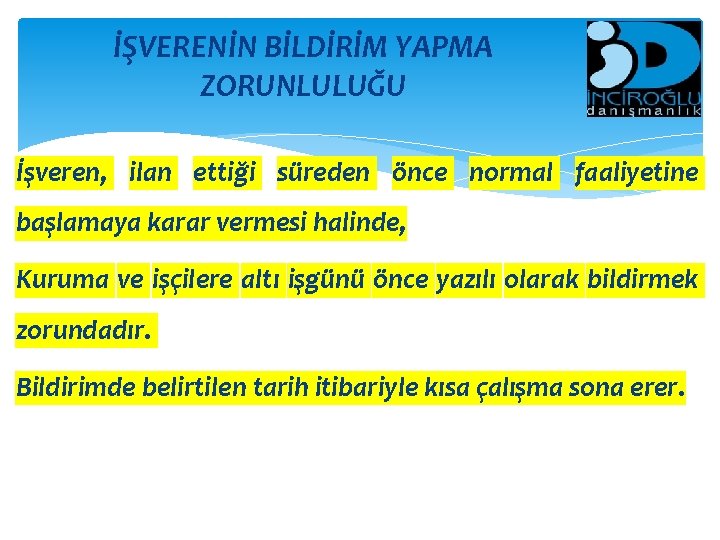 İŞVERENİN BİLDİRİM YAPMA ZORUNLULUĞU

İNCİROĞLU
danışmanlık

İşveren, ilan ettiği süreden önce normal faaliyetine başlamaya karar vermesi halinde,

Kuruma ve işçilere altı işgünü önce yazılı olarak bildirmek zorundadır.

Bildirimde belirtilen tarih itibariyle kısa çalışma sona erer.